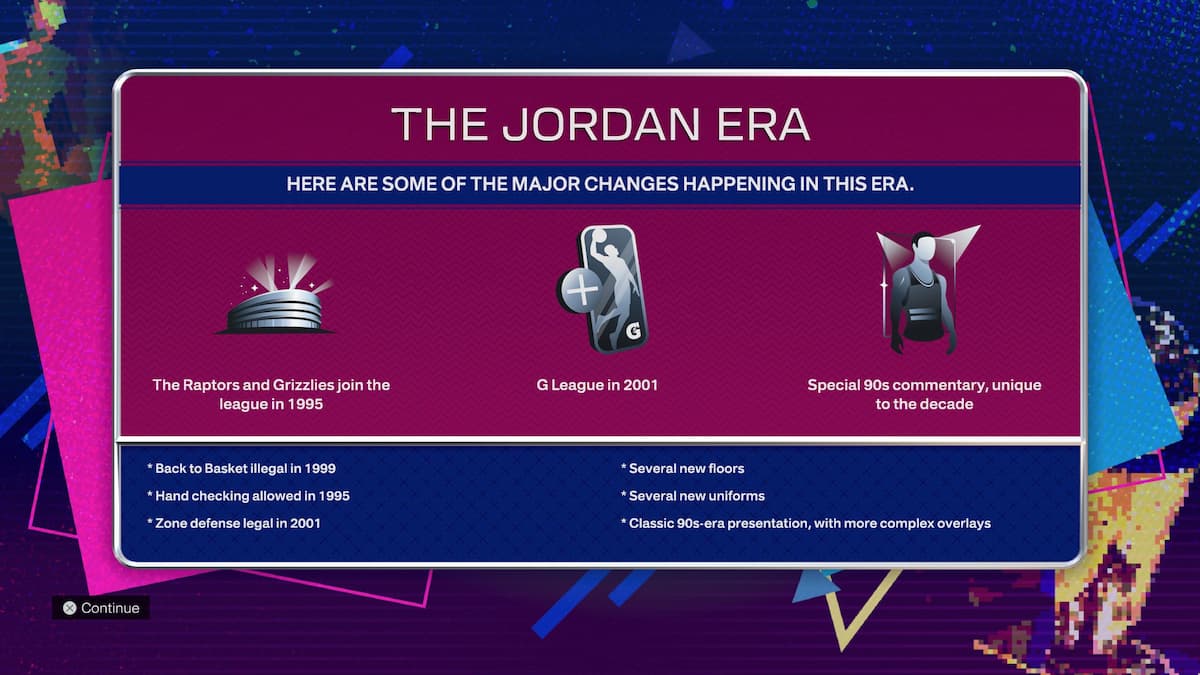 THE JORDAN ERA

HERE ARE SOME OF THE MAJOR CHANGES HAPPENING IN THIS ERA.

G

The Raptors and Grizzlies join the league in 1995

G League in 2001

Special 90s commentary, unique to the decade

* Back to Basket illegal in 1999

* Hand checking allowed in 1995

* Zone defense legal in 2001

* Several new floors

* Several new uniforms

* Classic 90s-era presentation, with more complex overlays

Continue